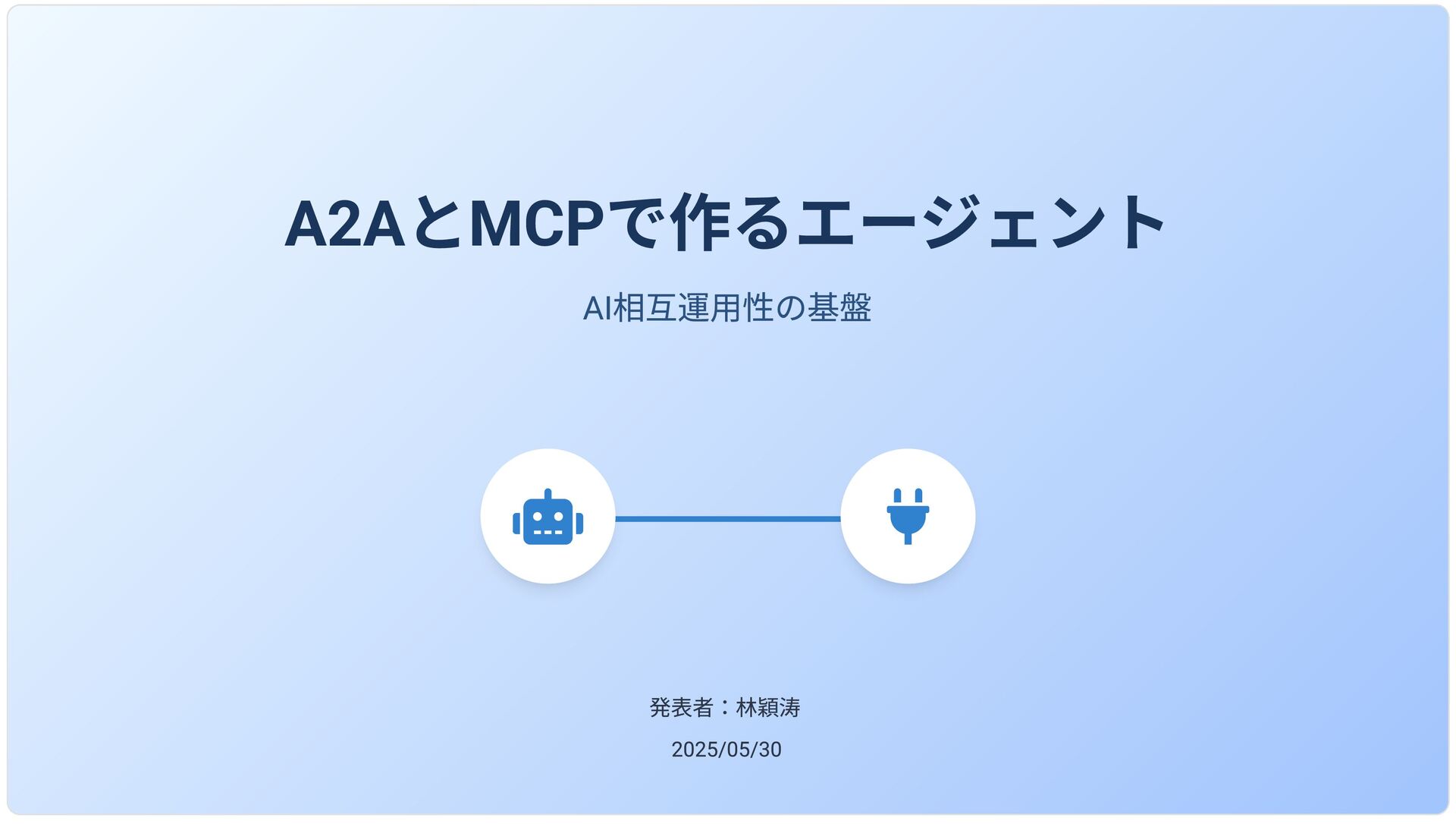 A2AとMCPで作るエージェント

AI相互運用性の基盤

発表者：林穎涛

2025/05/30